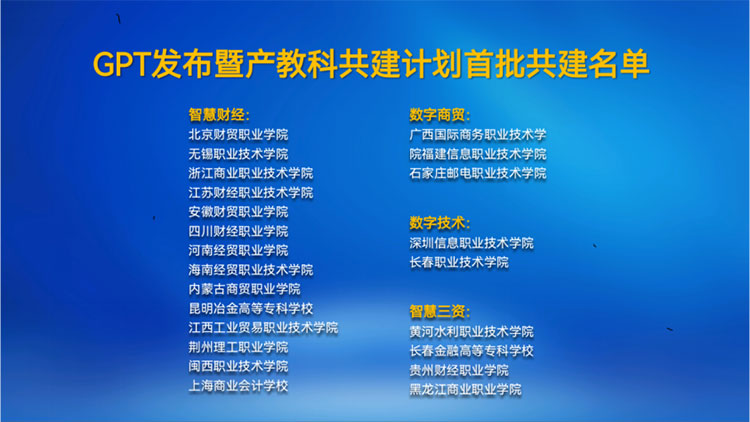 GPT发布暨产教科共建计划首批共建名单

智慧财经:
北京财贸职业学院
无锡职业技术学院
浙江商业职业技术学院
江苏财经职业技术学院
安徽财贸职业学院
四川财经职业学院
河南经贸职业学院
海南经贸职业技术学院
内蒙古商贸职业学院
昆明冶金高等专科学校
江西工业贸易职业技术学院
荆州理工职业学院
闽西职业技术学院
上海商业会计学校

数字商贸:
广西国际商务职业技术学
院福建信息职业技术学院
石家庄邮电职业技术学院

数字技术:
深圳信息职业技术学院
长春职业技术学院

智慧三资:
黄河水利职业技术学院
长春金融高等专科学校
贵州财经职业学院
黑龙江商业职业学院